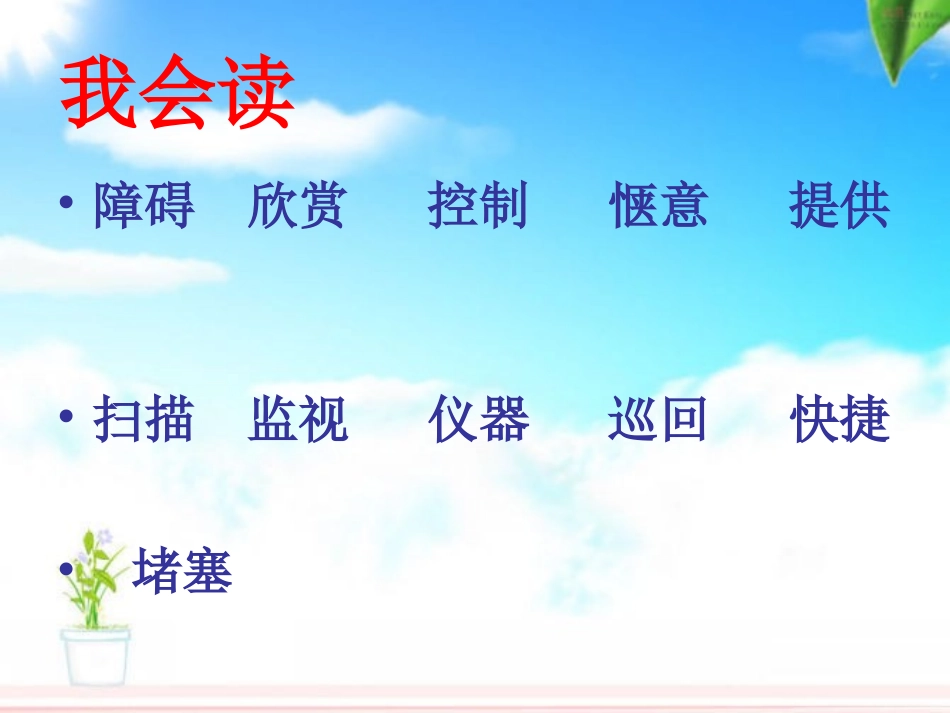 我会读

• 障碍 欣赏 控制 惬意 提供

• 扫描 监视 仪器 巡回 快捷

• 堵塞